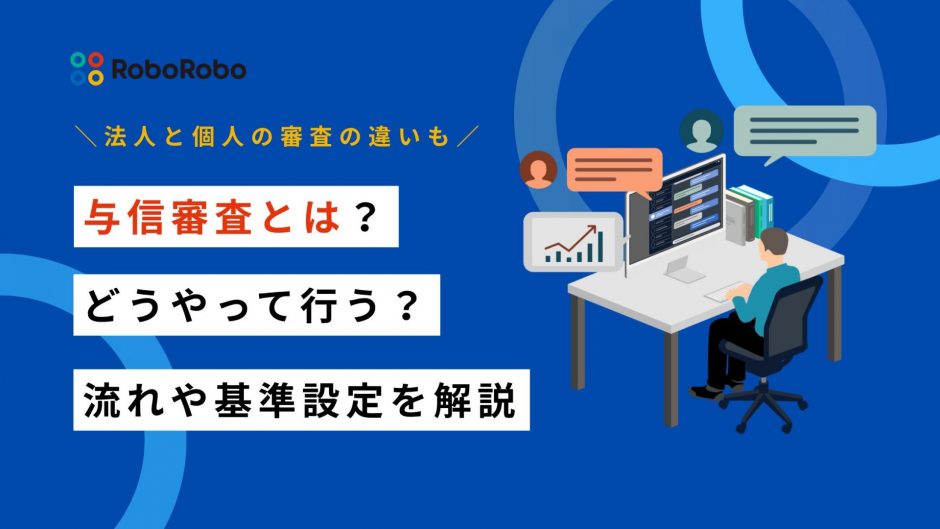 RoboRobo

＼法人と個人の審査の違いも／

与信審査とは？

どうやって行う？

流れや基準設定を解説